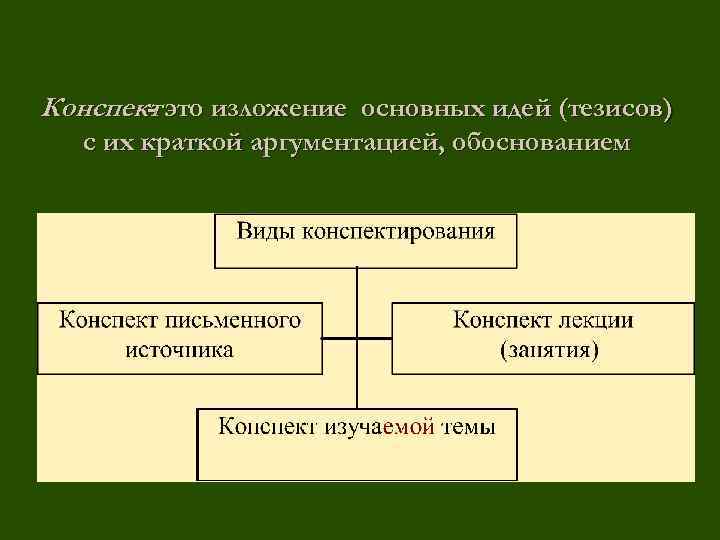 Конспект-это изложение основных идей (тезисов) с их краткой аргументацией, обоснованием

Виды конспектирования

Конспект письменного источника

Конспект лекции (занятия)

Конспект изучаемой темы